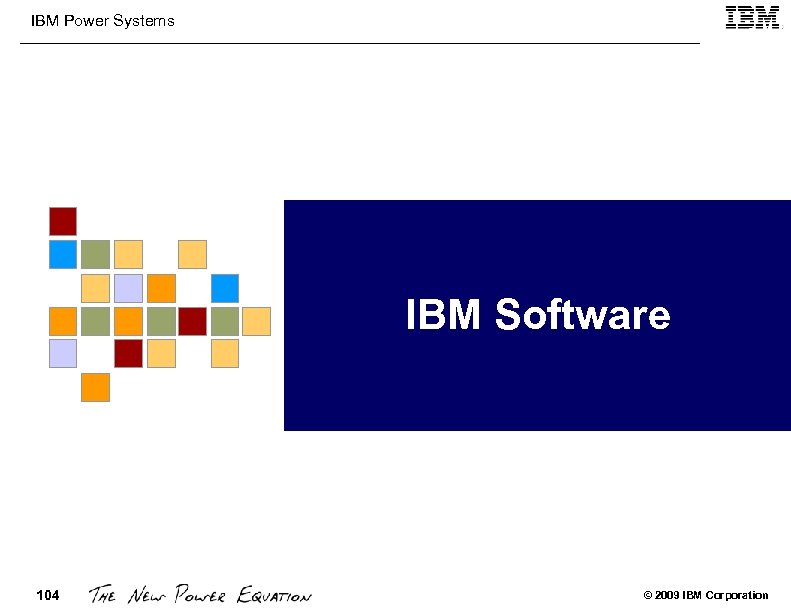 IBM Power Systems

IBM

IBM Software

104 THE NEW POWER EQUATION

© 2009 IBM Corporation